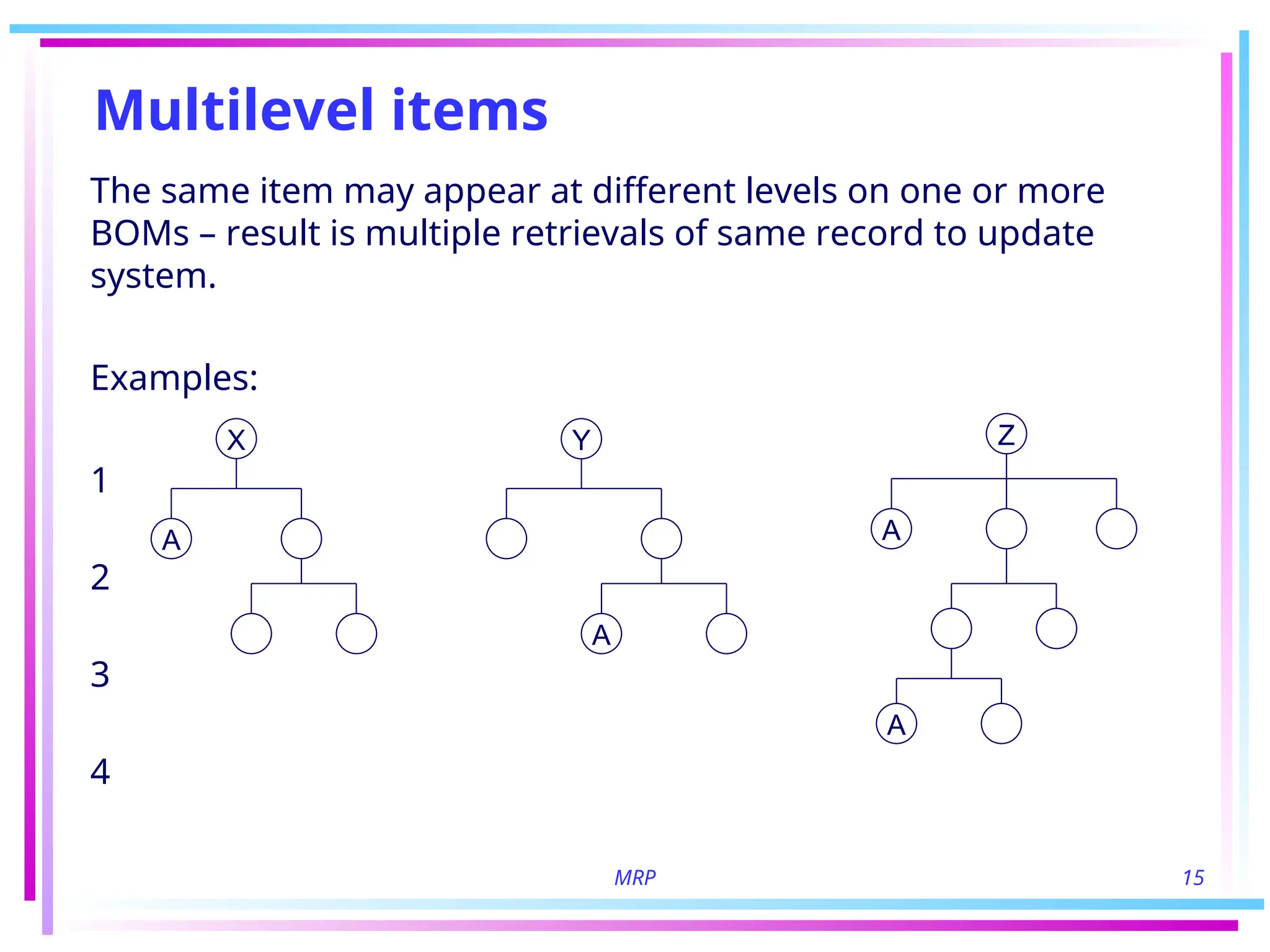 Multilevel items

The same item may appear at different levels on one or more BOMs – result is multiple retrievals of same record to update system.

Examples:

1

2

3

4

X

A

Y

A

Z

A

A

MRP

15